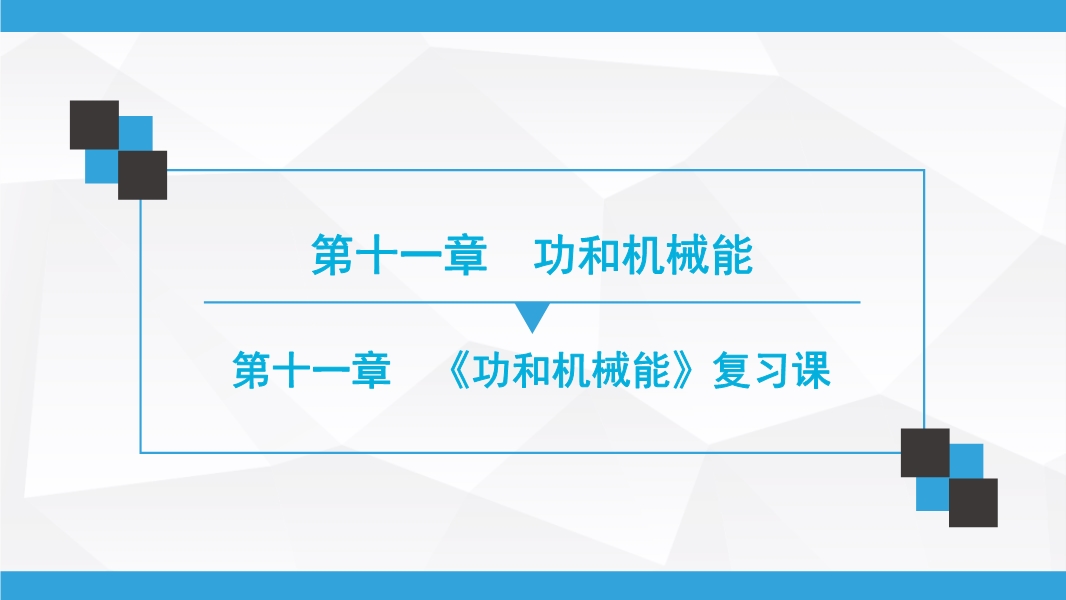 第十一章　功和机械能

第十一章　《功和机械能》复习课